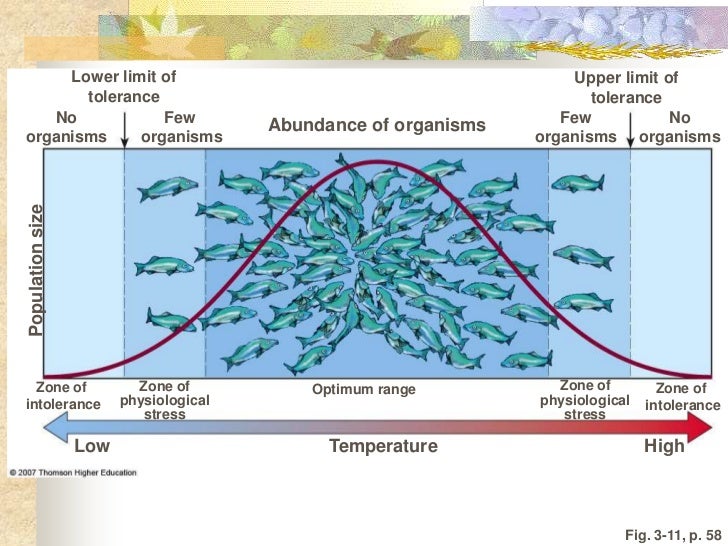 Lower limit of tolerance

Upper limit of tolerance

No organisms

Few organisms

Abundance of organisms

Few organisms

No organisms

Population size

Zone of intolerance

Zone of physiological stress

Optimum range

Zone of physiological stress

Zone of intolerance

Low

Temperature

High

© 2007 Thomson Higher Education

Fig. 3-11, p. 58